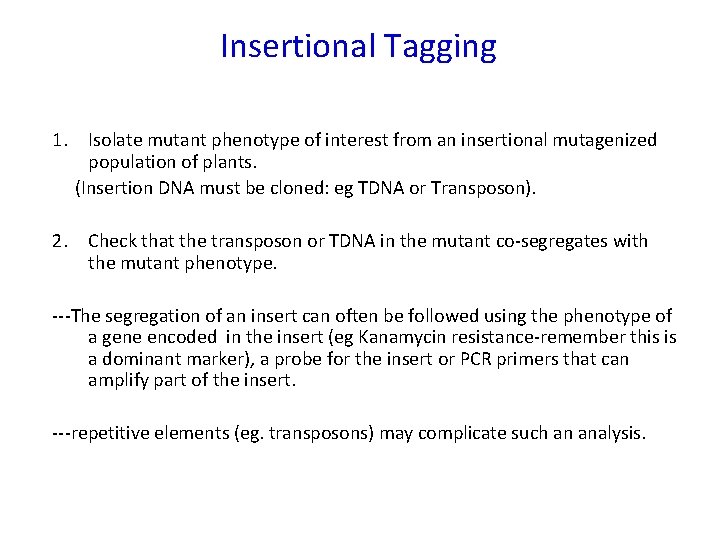 Insertional Tagging

1. Isolate mutant phenotype of interest from an insertional mutagenized population of plants.
(Insertion DNA must be cloned: eg TDNA or Transposon).

2. Check that the transposon or TDNA in the mutant co-segregates with the mutant phenotype.

---The segregation of an insert can often be followed using the phenotype of a gene encoded in the insert (eg Kanamycin resistance-remember this is a dominant marker), a probe for the insert or PCR primers that can amplify part of the insert.

---repetitive elements (eg. transposons) may complicate such an analysis.